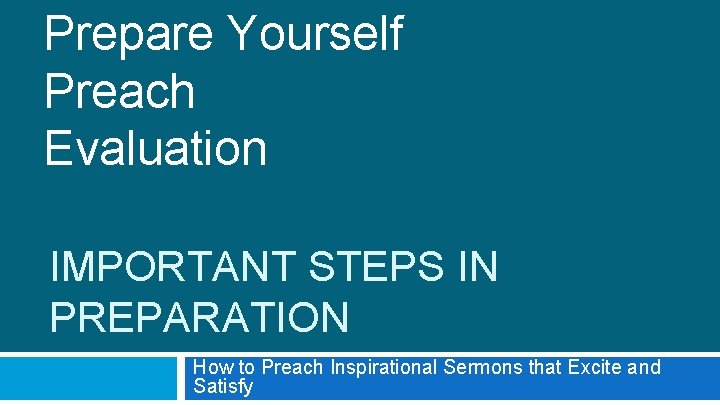 Prepare Yourself
Preach
Evaluation

IMPORTANT STEPS IN PREPARATION

How to Preach Inspirational Sermons that Excite and Satisfy